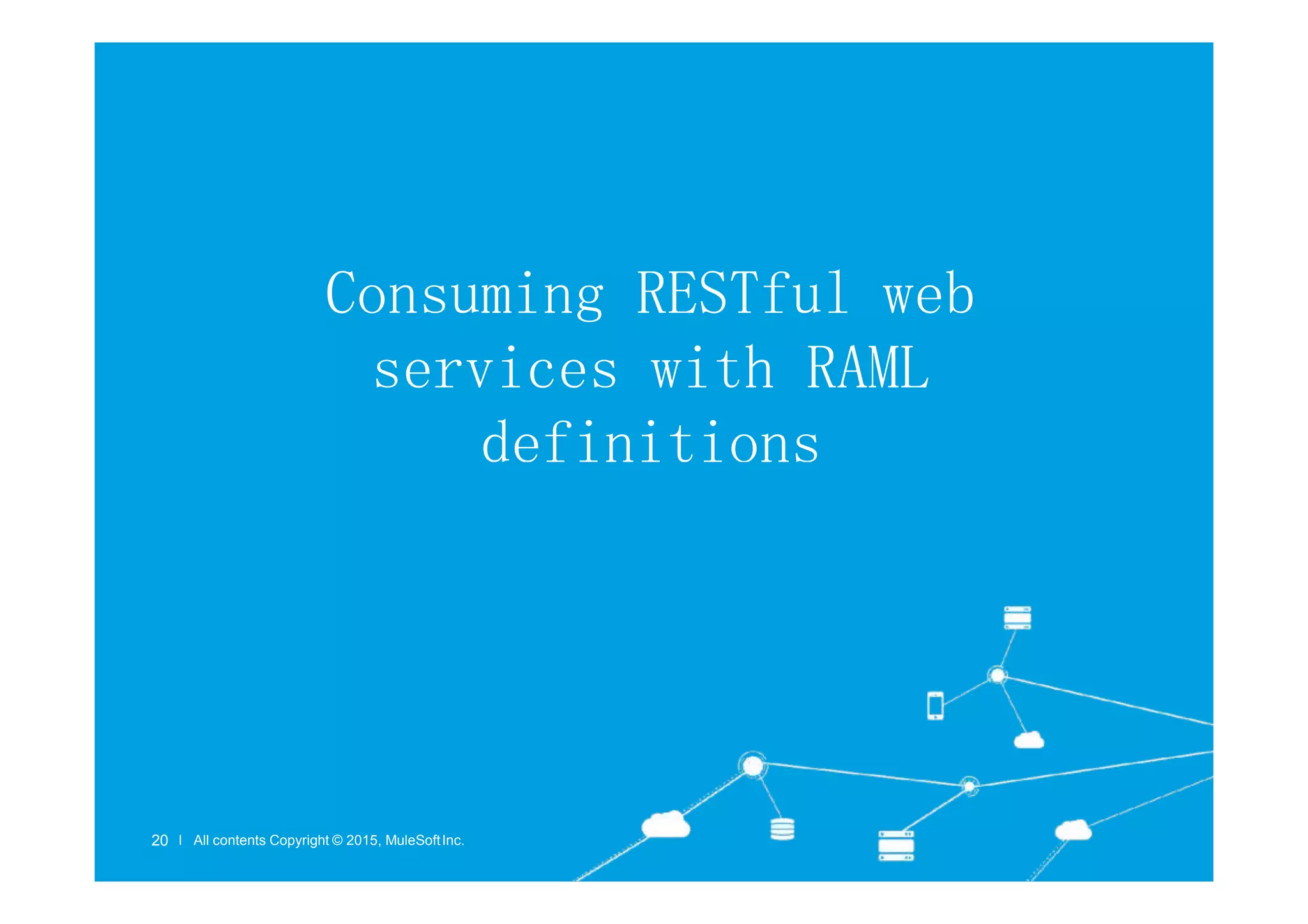 Consuming RESTful web services with RAML definitions

20 | All contents Copyright © 2015, MuleSoft Inc.